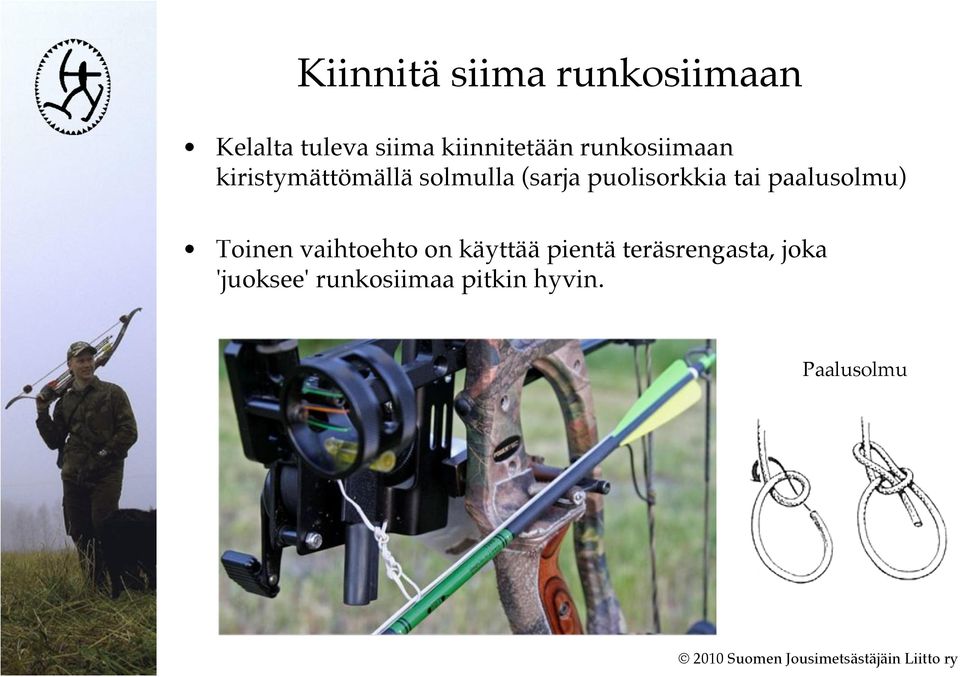 Kiinnitä siima runkosiimaan

• Kelalta tuleva siima kiinnitetään runkosiimaan kiristymättömällä solmulla (sarja puolisorkkia tai paalusolmu)

• Toinen vaihtoehto on käyttää pientä teräsrengasta, joka 'juoksee' runkosiimaa pitkin hyvin.

Paalusolmu

© 2010 Suomen Jousimetsästäjäin Liitto ry